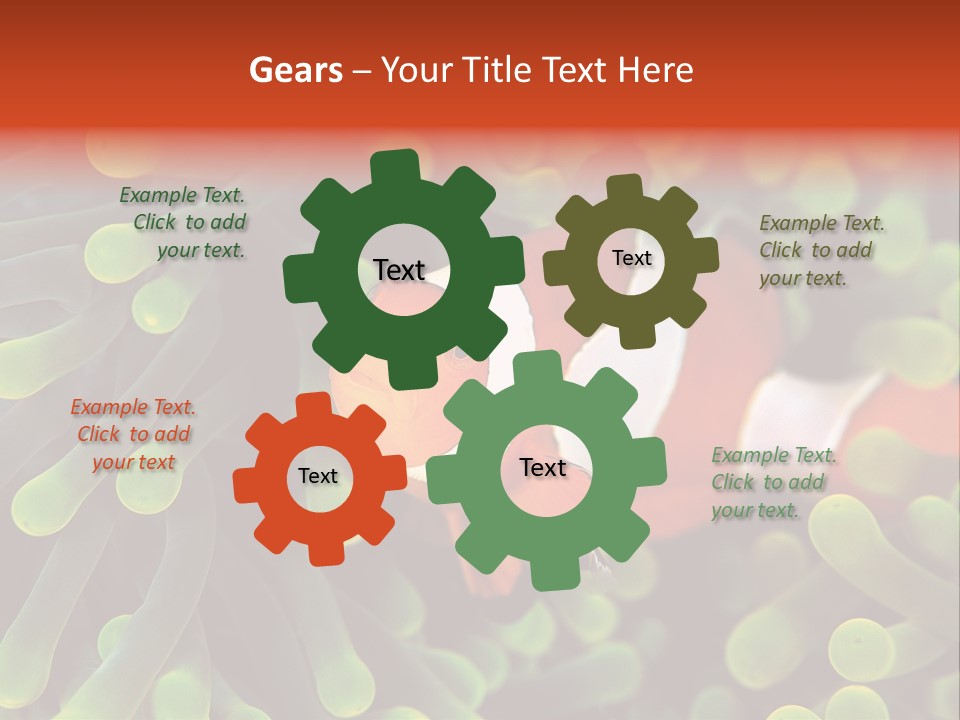 Gears – Your Title Text Here

Example Text. Click to add your text.

Text

Text

Example Text. Click to add your text.

Example Text. Click to add your text

Text

Text

Example Text. Click to add your text.